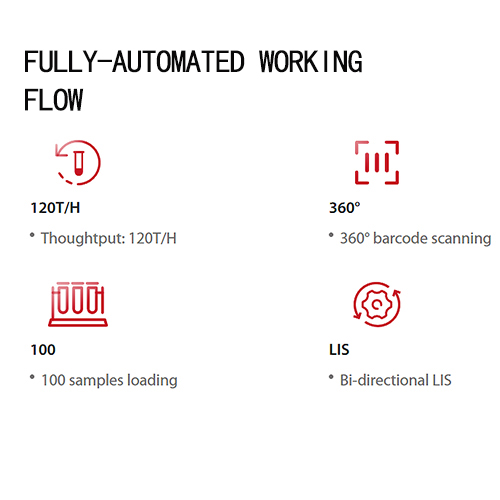 FULLY-AUTOMATED WORKING FLOW

120T/H

• Thoughtput: 120T/H

360°

• 360° barcode scanning

100

• 100 samples loading

LIS

• Bi-directional LIS